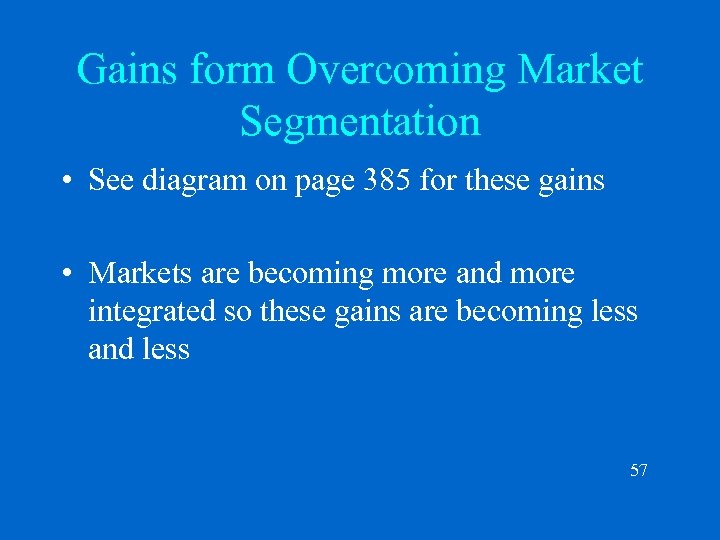 Gains form Overcoming Market Segmentation

• See diagram on page 385 for these gains

• Markets are becoming more and more integrated so these gains are becoming less and less

57